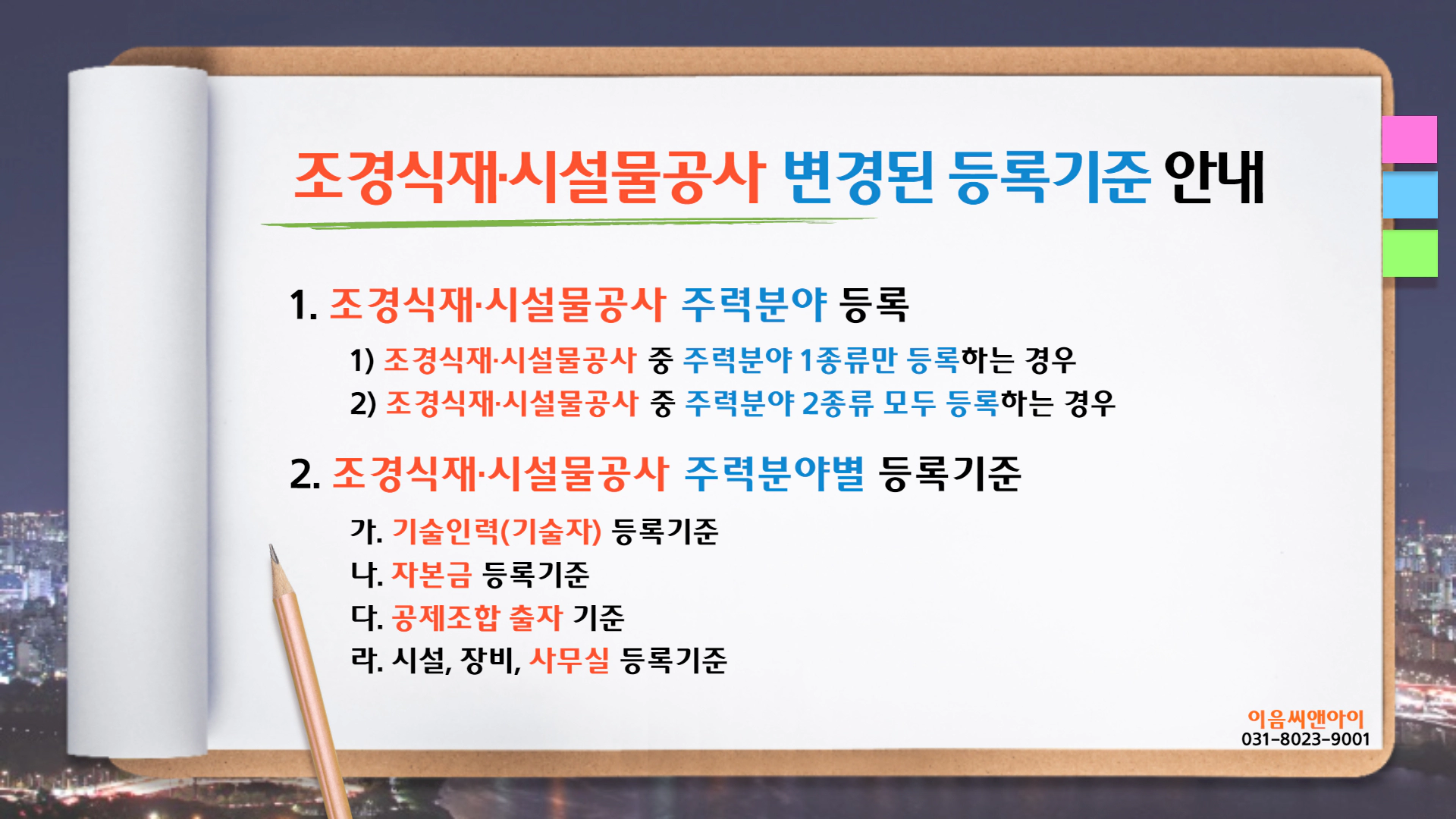 조경식재·시설물공사 변경된 등록기준 안내

1. 조경식재·시설물공사 주력분야 등록

1) 조경식재·시설물공사 중 주력분야 1종류만 등록하는 경우
2) 조경식재·시설물공사 중 주력분야 2종류 모두 등록하는 경우

2. 조경식재·시설물공사 주력분야별 등록기준

가. 기술인력(기술자) 등록기준
나. 자본금 등록기준
다. 공제조합 출자 기준
라. 시설, 장비, 사무실 등록기준

이음씨앤아이
031-8023-9001